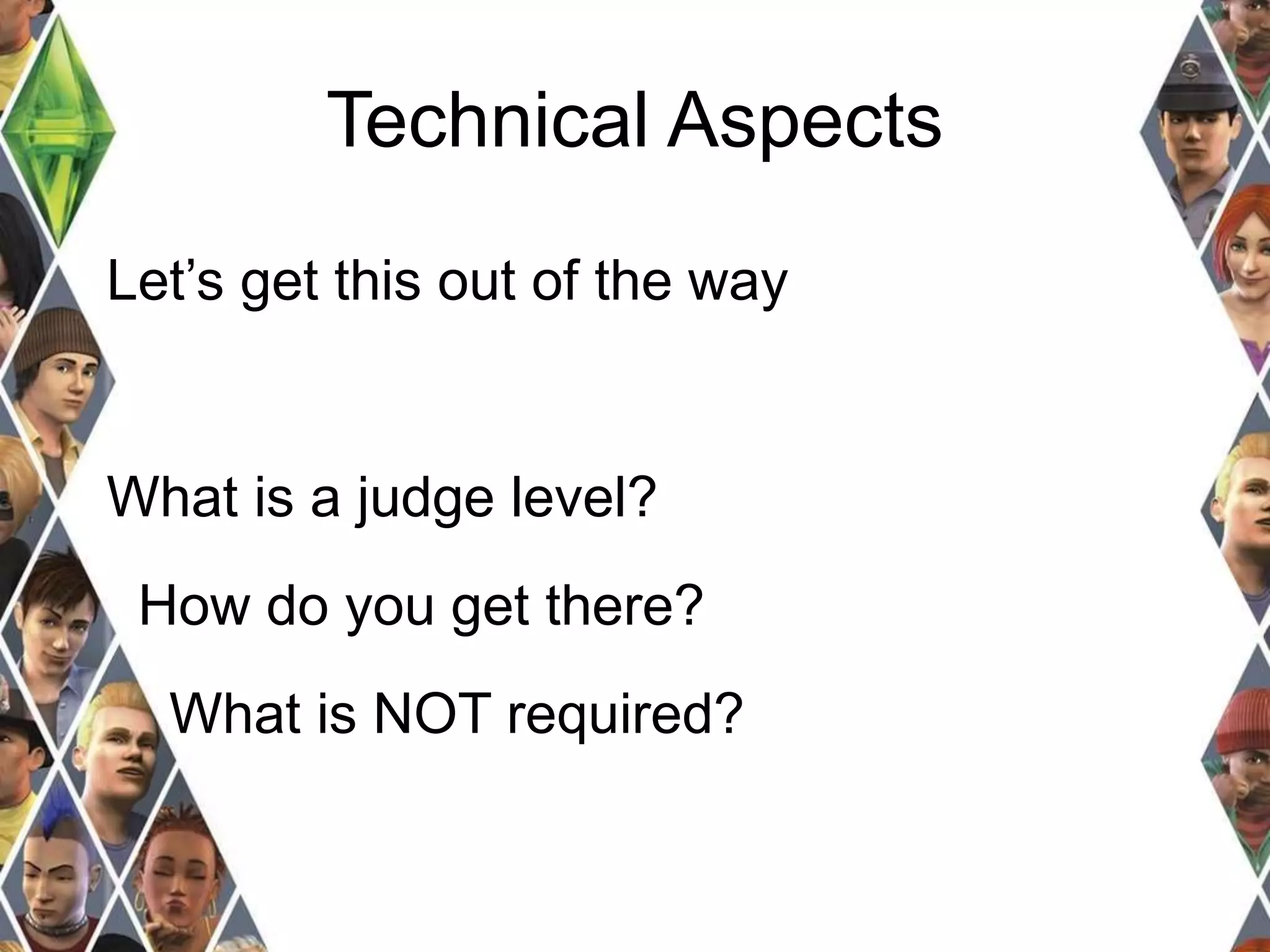 Technical Aspects

Let’s get this out of the way

What is a judge level?

How do you get there?

What is NOT required?